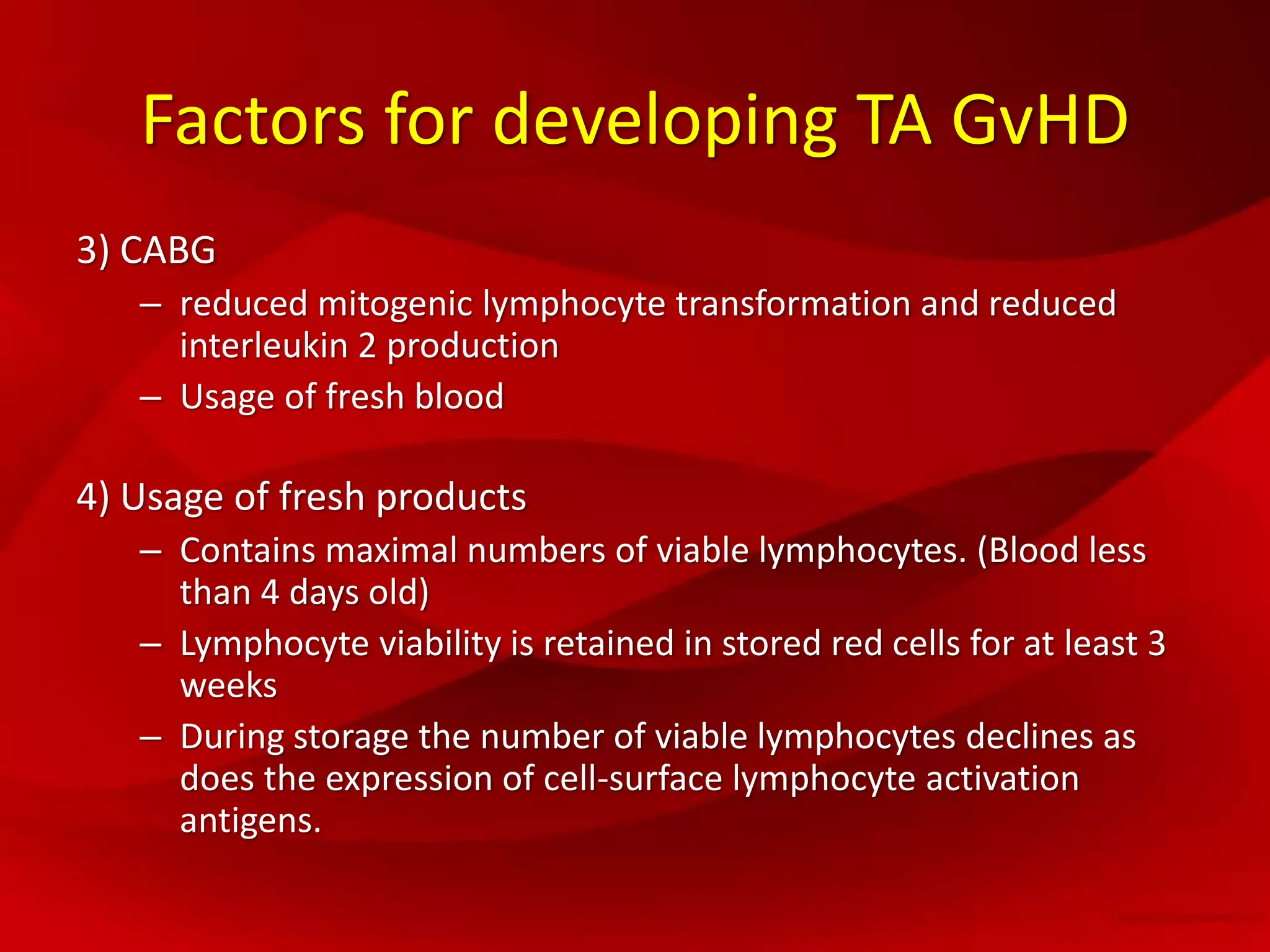 Factors for developing TA GvHD

3) CABG

– reduced mitogenic lymphocyte transformation and reduced interleukin 2 production

– Usage of fresh blood

4) Usage of fresh products

– Contains maximal numbers of viable lymphocytes. (Blood less than 4 days old)

– Lymphocyte viability is retained in stored red cells for at least 3 weeks

– During storage the number of viable lymphocytes declines as does the expression of cell-surface lymphocyte activation antigens.